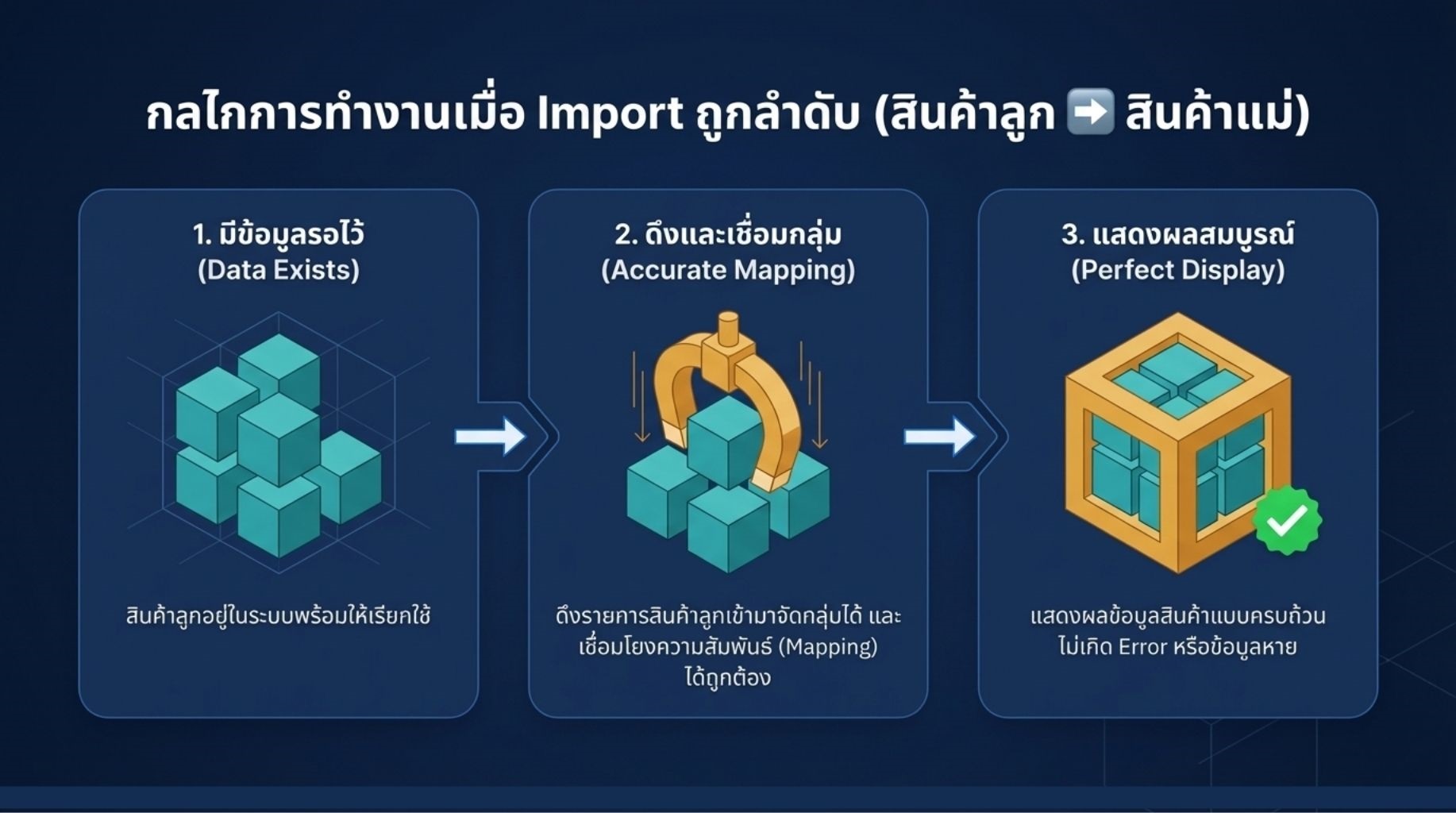 กลไกการทำงานเมื่อ Import ถูกลำดับ (สินค้าลูก ➡️ สินค้าแม่)

1. มีข้อมูลรอไว้
(Data Exists)

สินค้าลูกอยู่ในระบบพร้อมให้เรียกใช้

2. ดึงและเชื่อมกลุ่ม
(Accurate Mapping)

ดึงรายการสินค้าลูกเข้ามาจัดกลุ่มได้ และเชื่อมโยงความสัมพันธ์ (Mapping) ได้ถูกต้อง

3. แสดงผลสมบูรณ์
(Perfect Display)

แสดงผลข้อมูลสินค้าแบบครบถ้วน ไม่เกิด Error หรือข้อมูลหาย